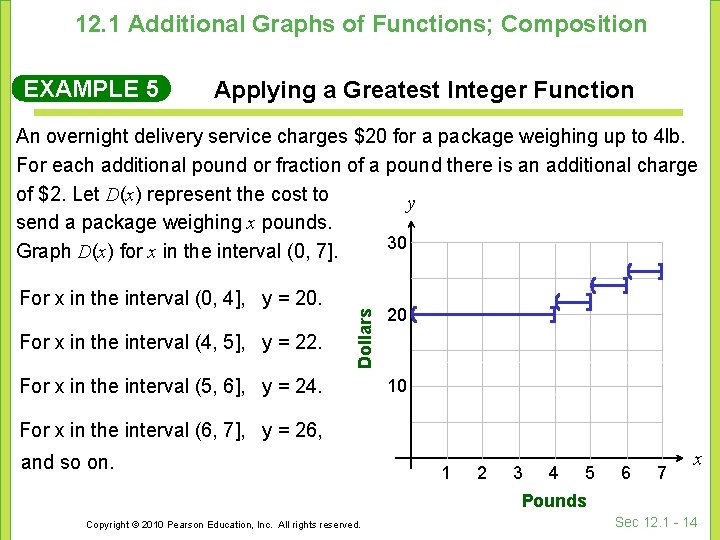 12.1 Additional Graphs of Functions; Composition

EXAMPLE 5 Applying a Greatest Integer Function

An overnight delivery service charges \$20 for a package weighing up to 4lb. For each additional pound or fraction of a pound there is an additional charge of \$2. Let $D(x)$ represent the cost to send a package weighing $x$ pounds. Graph $D(x)$ for $x$ in the interval (0, 7].

For x in the interval (0, 4], y = 20.

For x in the interval (4, 5], y = 22.

For x in the interval (5, 6], y = 24.

For x in the interval (6, 7], y = 26, and so on.

$y$

30

20

10

Dollars

1 2 3 4 5 6 7 $x$

Pounds

Copyright © 2010 Pearson Education, Inc. All rights reserved.

Sec 12.1 - 14